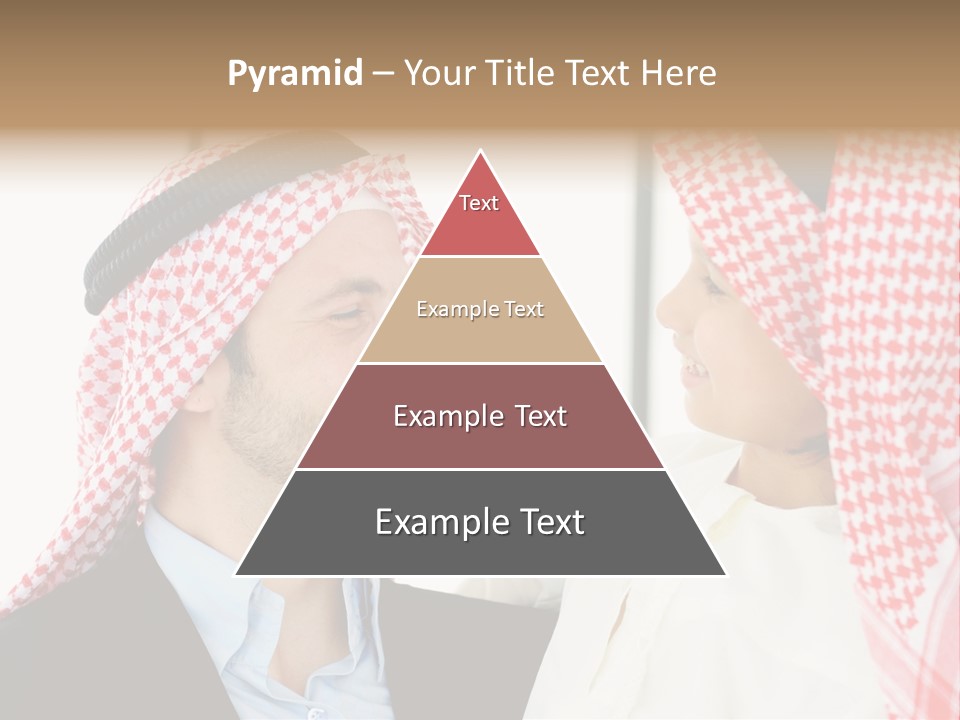 Pyramid – Your Title Text Here

Text

Example Text

Example Text

Example Text